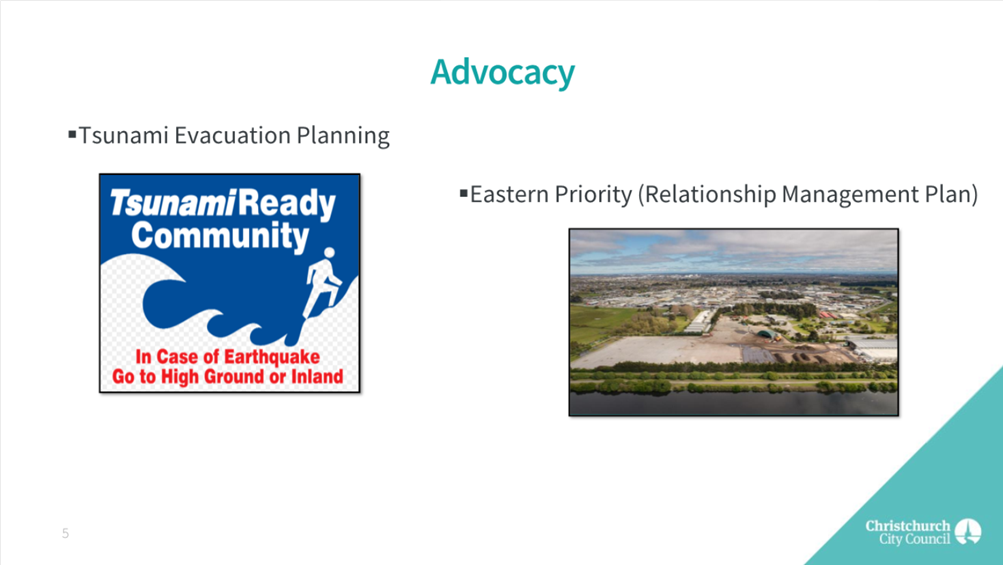 Advocacy

▪Tsunami Evacuation Planning

TsunamiReady Community

In Case of Earthquake Go to High Ground or Inland

▪Eastern Priority (Relationship Management Plan)

5

Christchurch City Council